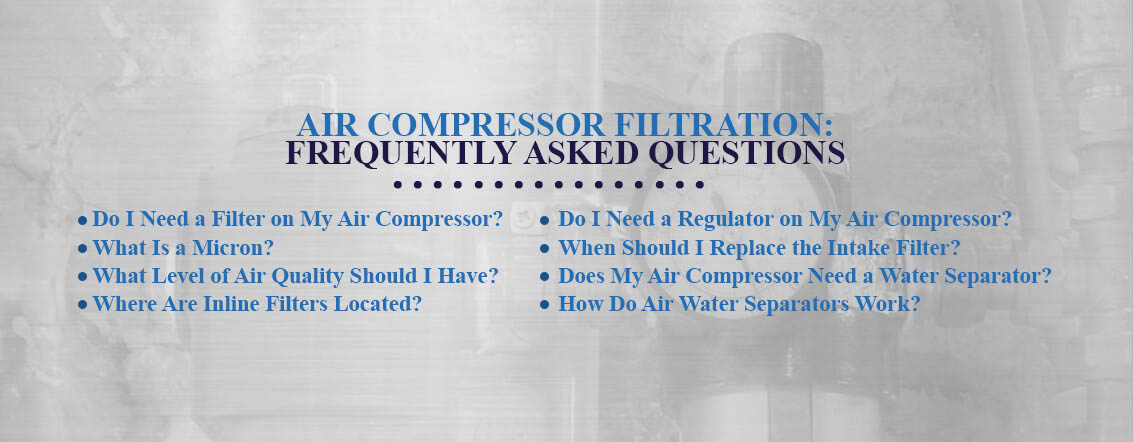 AIR COMPRESSOR FILTRATION:
FREQUENTLY ASKED QUESTIONS

• Do I Need a Filter on My Air Compressor?
• What Is a Micron?
• What Level of Air Quality Should I Have?
• Where Are Inline Filters Located?

• Do I Need a Regulator on My Air Compressor?
• When Should I Replace the Intake Filter?
• Does My Air Compressor Need a Water Separator?
• How Do Air Water Separators Work?